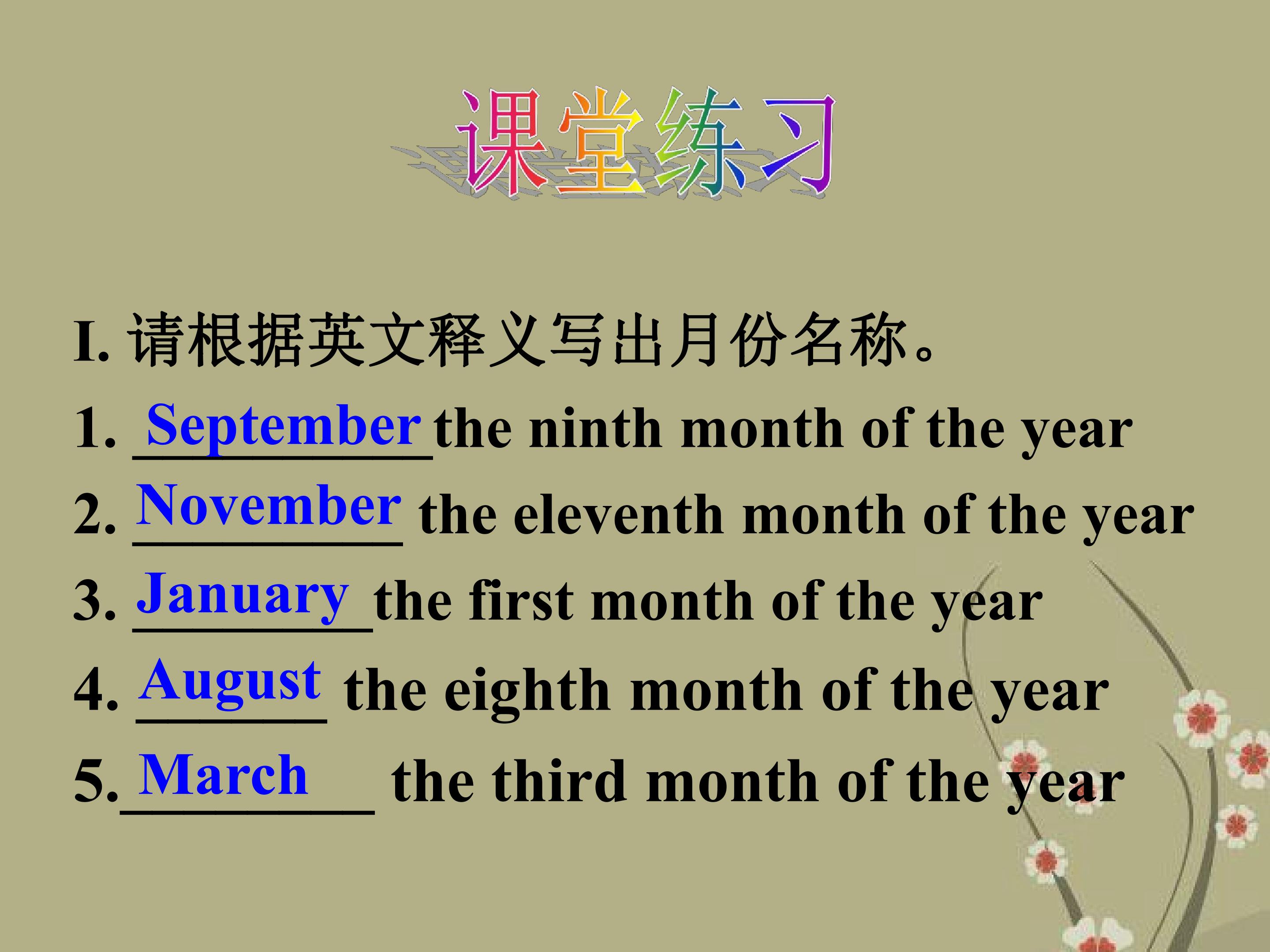 课堂练习

I.请根据英文释义写出月份名称。

1. September the ninth month of the year

2. November the eleventh month of the year

3. January the first month of the year

4. August the eighth month of the year

5. March the third month of the year